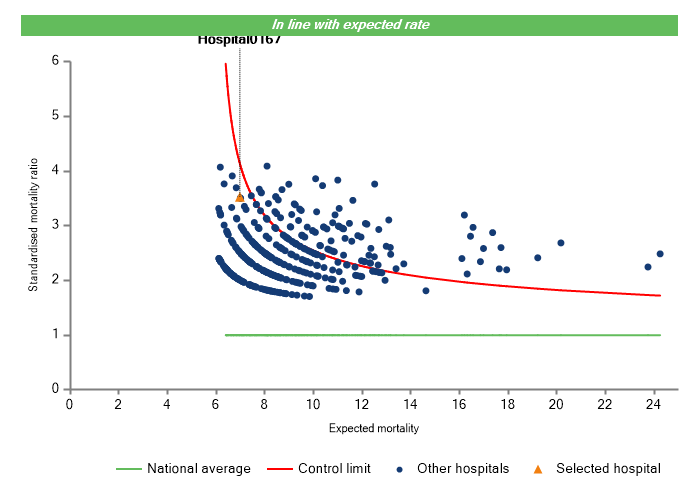 In line with expected rate

Hospital0167

Standardised mortality ratio

6
5
4
3
2
1
0

0 2 4 6 8 10 12 14 16 18 20 22 24

Expected mortality

National average
Control limit
Other hospitals
Selected hospital